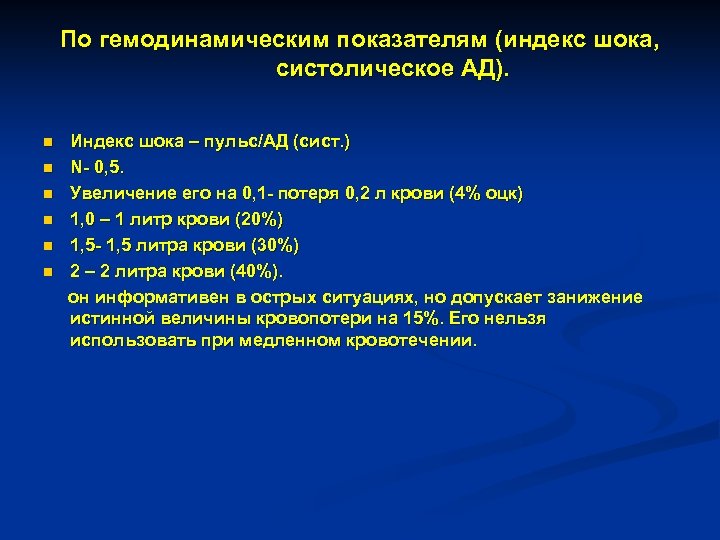 По гемодинамическим показателям (индекс шока, систолическое АД).

- Индекс шока – пульс/АД (сист.)
- N- 0,5.
- Увеличение его на 0,1- потеря 0,2 л крови (4% оцк)
- 1,0 – 1 литр крови (20%)
- 1,5- 1,5 литра крови (30%)
- 2 – 2 литра крови (40%).

он информативен в острых ситуациях, но допускает занижение истинной величины кровопотери на 15%. Его нельзя использовать при медленном кровотечении.